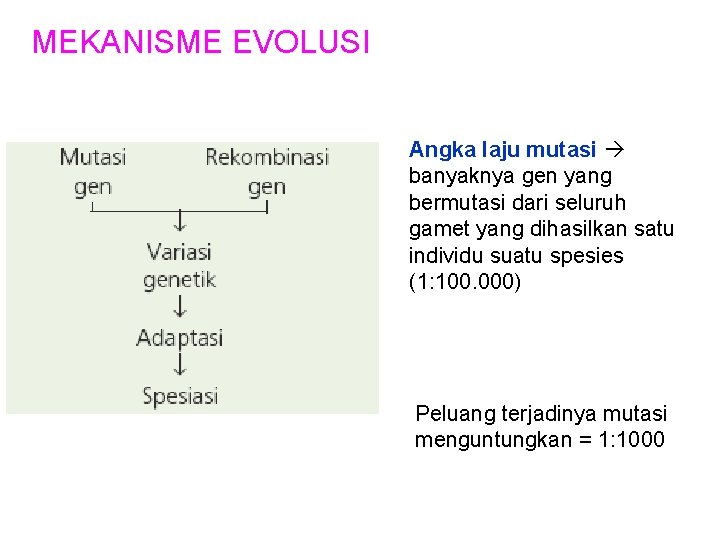 MEKANISME EVOLUSI

Mutasi gen

Rekombinasi gen

Variasi genetik

Adaptasi

Spesiasi

Angka laju mutasi → banyaknya gen yang bermutasi dari seluruh gamet yang dihasilkan satu individu suatu spesies (1:100.000)

Peluang terjadinya mutasi menguntungkan = 1:1000